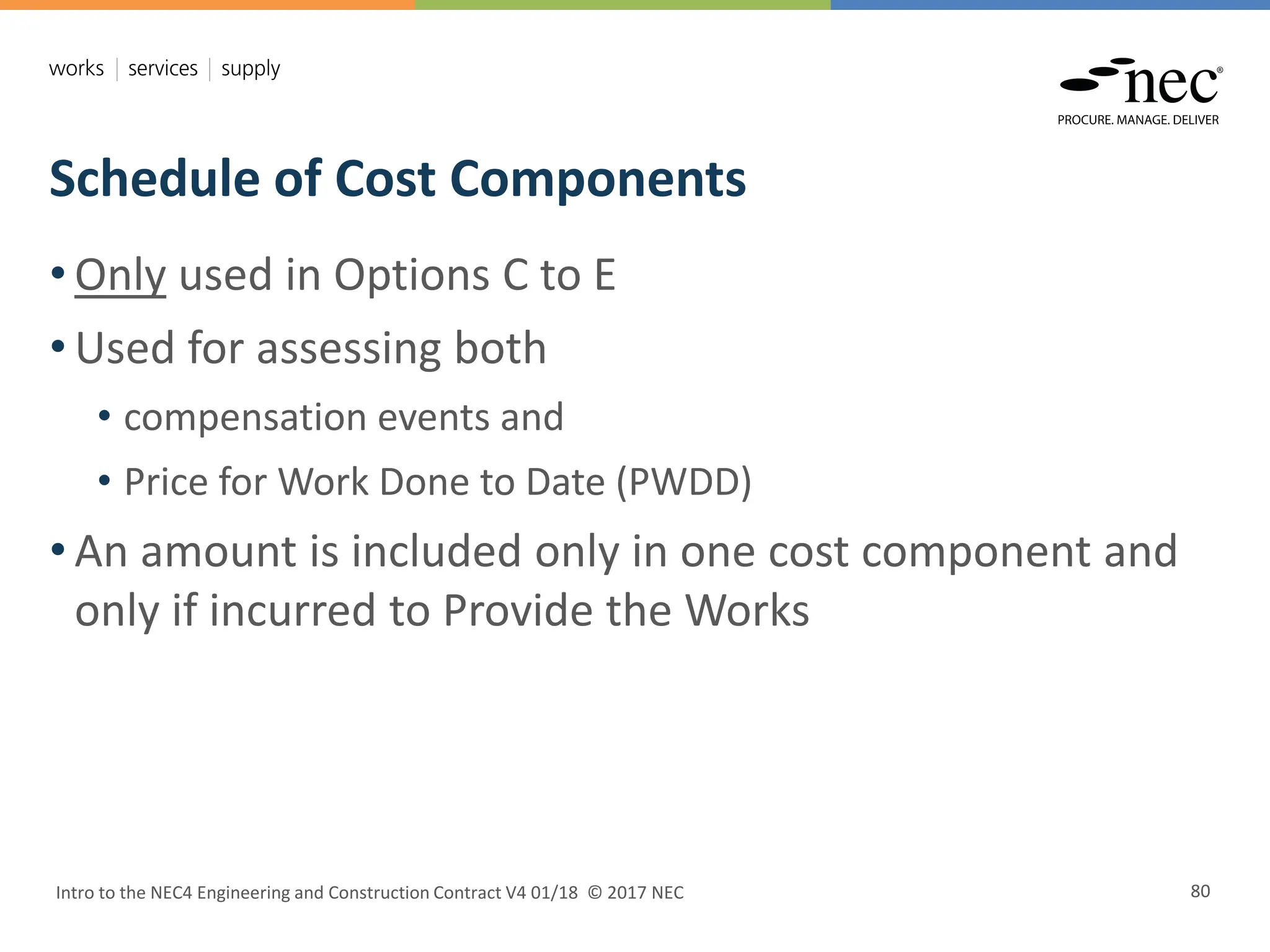 works | services | supply

nec®
PROCURE. MANAGE. DELIVER

Schedule of Cost Components

• Only used in Options C to E
• Used for assessing both
  • compensation events and
  • Price for Work Done to Date (PWDD)
• An amount is included only in one cost component and only if incurred to Provide the Works

Intro to the NEC4 Engineering and Construction Contract V4 01/18 © 2017 NEC

80